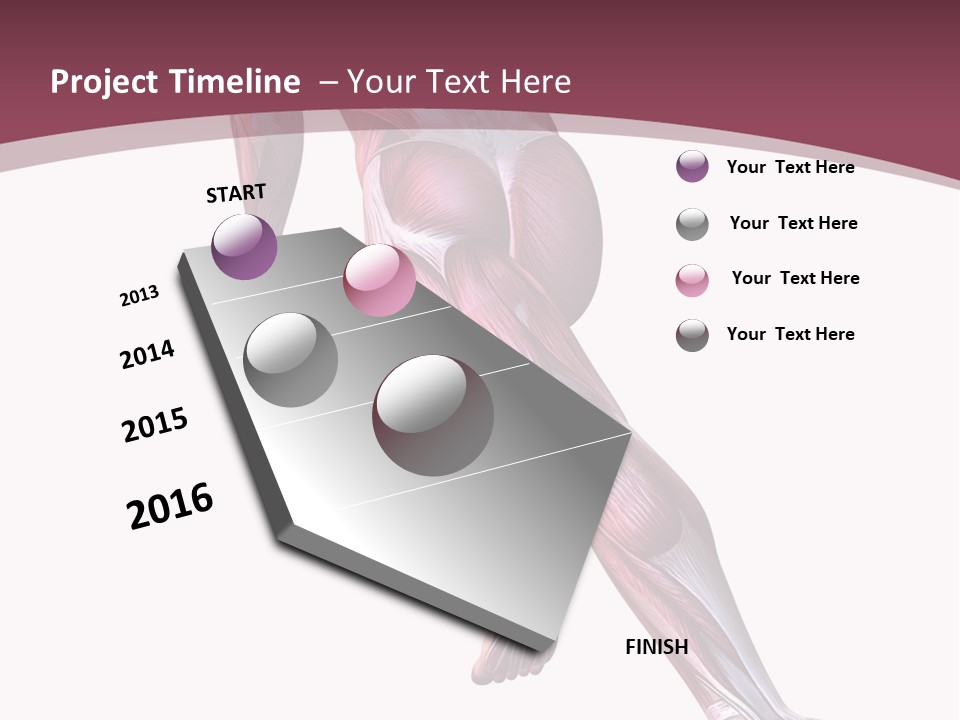 Project Timeline – Your Text Here

START

2013

2014

2015

2016

FINISH

Your Text Here

Your Text Here

Your Text Here

Your Text Here